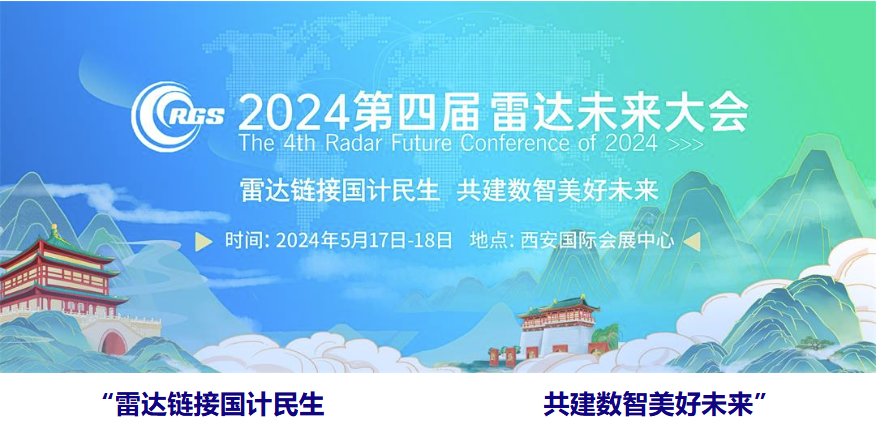 RGS 2024第四届 雷达未来大会
The 4th Radar Future Conference of 2024 >>>

雷达链接国计民生 共建数智美好未来

时间: 2024年5月17日-18日 地点: 西安国际会展中心

“雷达链接国计民生 共建数智美好未来”